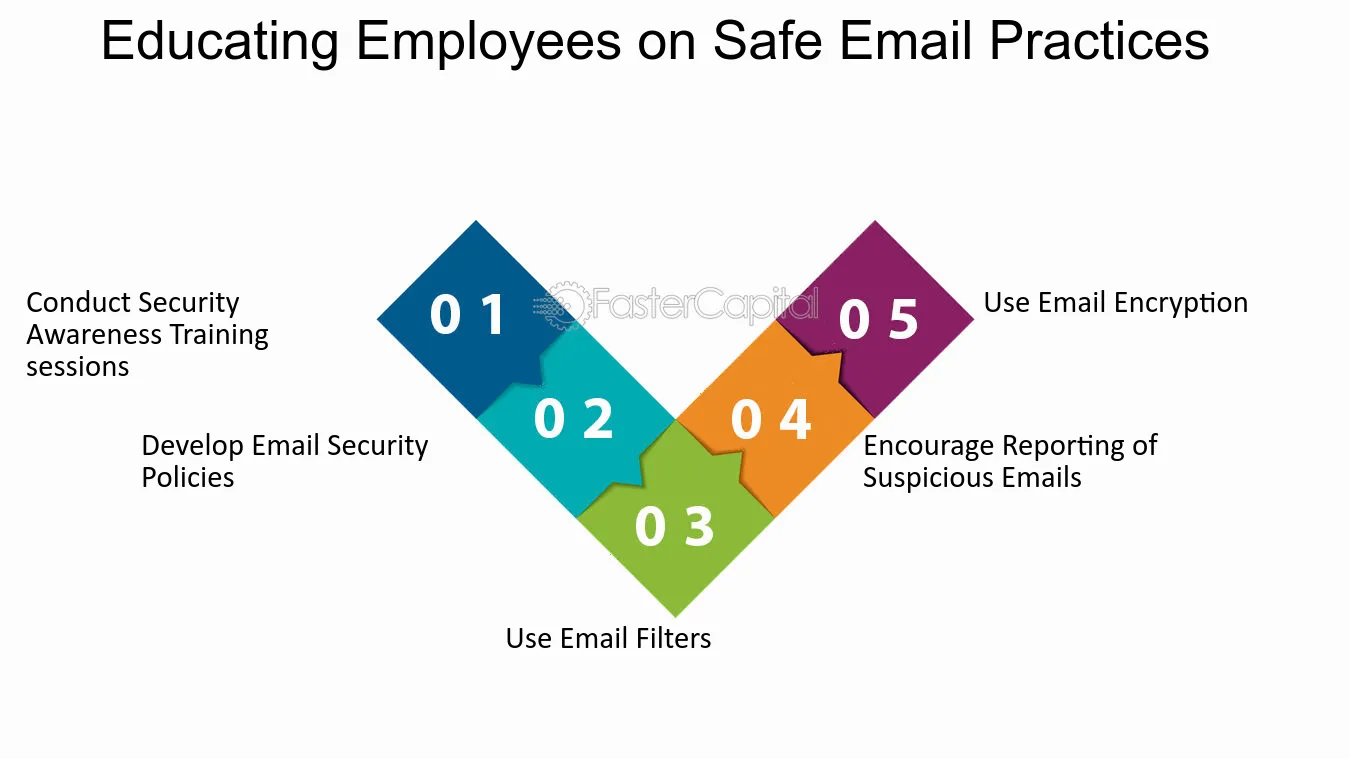 Educating Employees on Safe Email Practices

Conduct Security Awareness Training sessions

0 1

Develop Email Security Policies

0 2

0 3

Use Email Filters

0 4

Encourage Reporting of Suspicious Emails

0 5

Use Email Encryption

FasterCapital